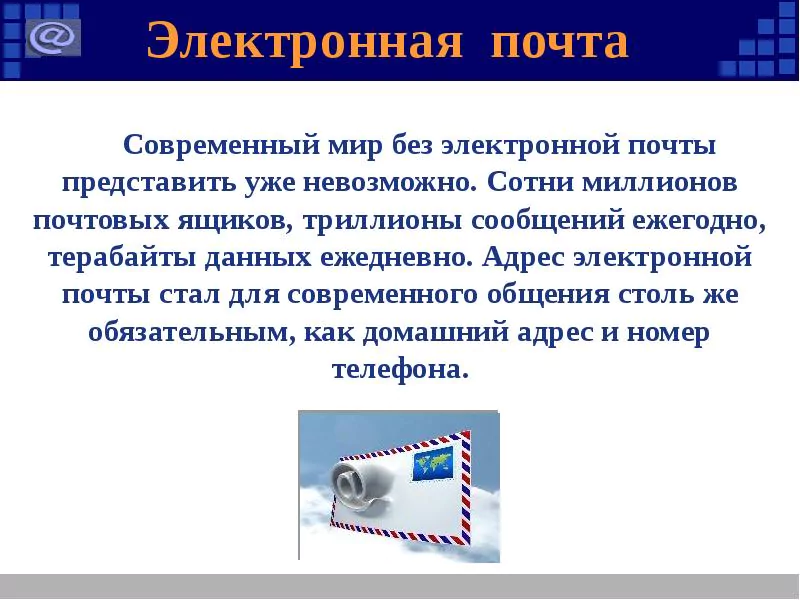 @

Электронная почта

Современный мир без электронной почты представить уже невозможно. Сотни миллионов почтовых ящиков, триллионы сообщений ежегодно, терабайты данных ежедневно. Адрес электронной почты стал для современного общения столь же обязательным, как домашний адрес и номер телефона.